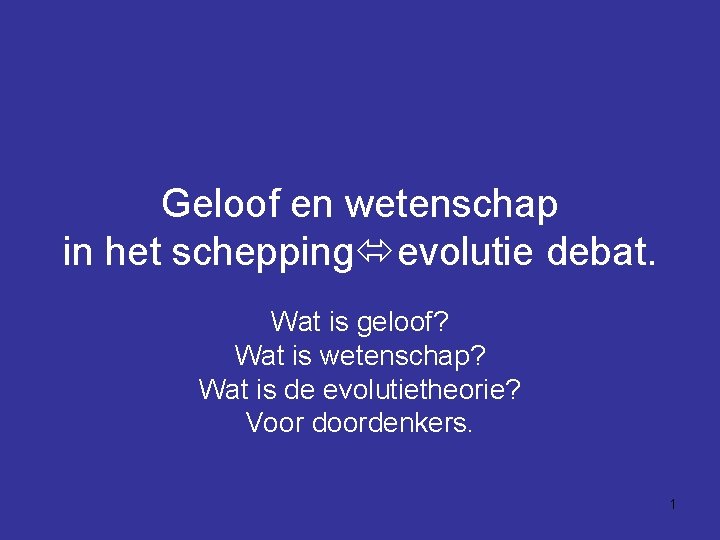 Geloof en wetenschap
in het schepping⇔evolutie debat.

Wat is geloof?
Wat is wetenschap?
Wat is de evolutietheorie?
Voor doordenkers.

1